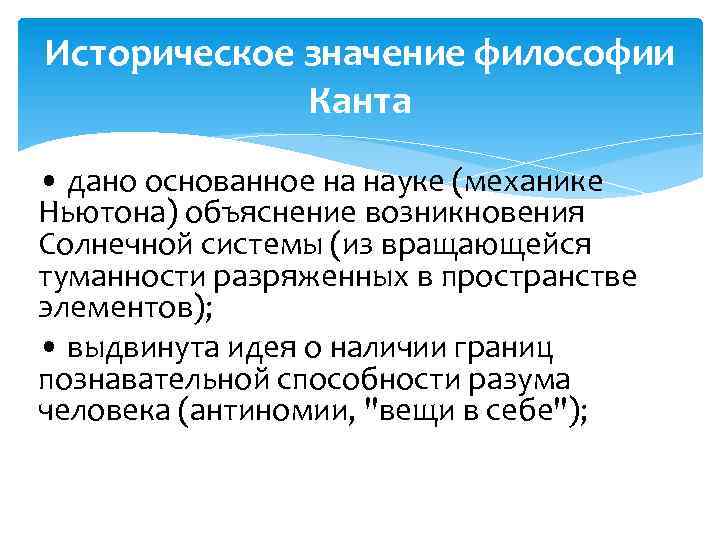 Историческое значение философии Канта

• дано основанное на науке (механике Ньютона) объяснение возникновения Солнечной системы (из вращающейся туманности разряженных в пространстве элементов);

• выдвинута идея о наличии границ познавательной способности разума человека (антиномии, "вещи в себе");